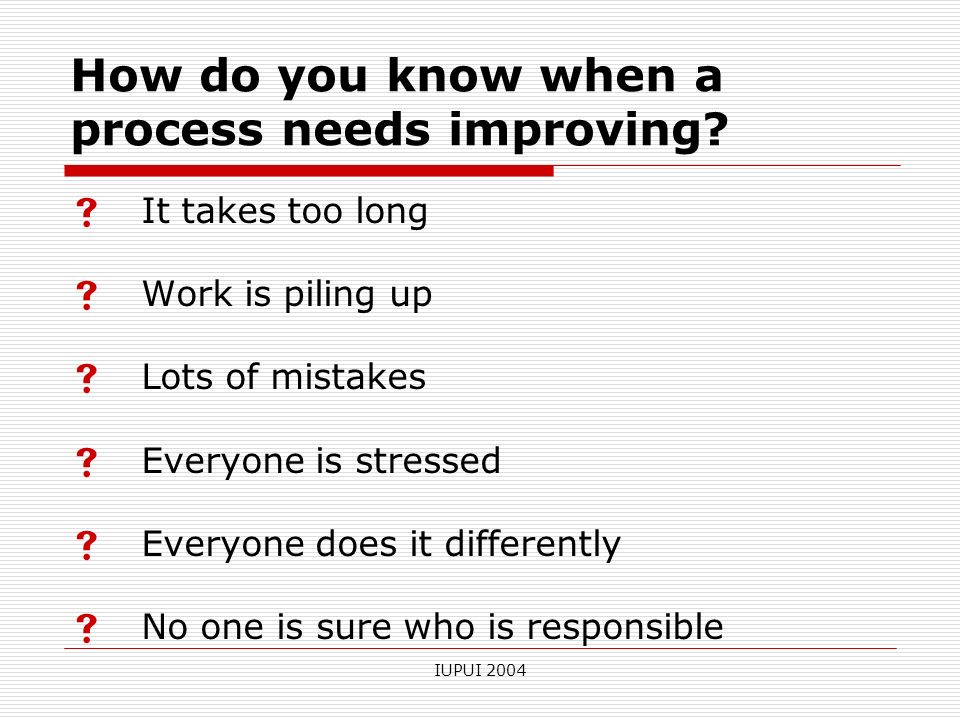 How do you know when a process needs improving?

? It takes too long

? Work is piling up

? Lots of mistakes

? Everyone is stressed

? Everyone does it differently

? No one is sure who is responsible

IUPUI 2004